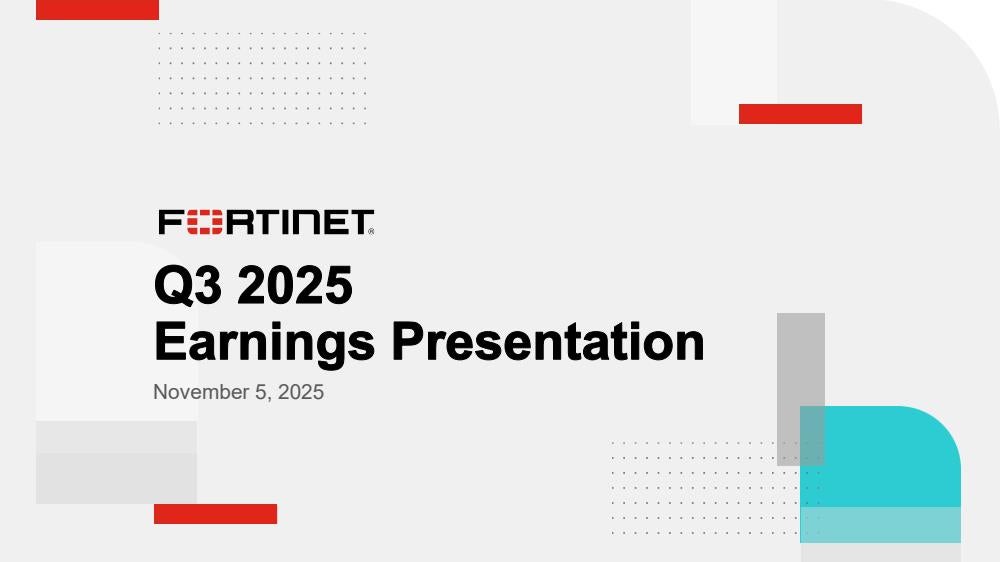 FORTINET®

Q3 2025
Earnings Presentation

November 5, 2025